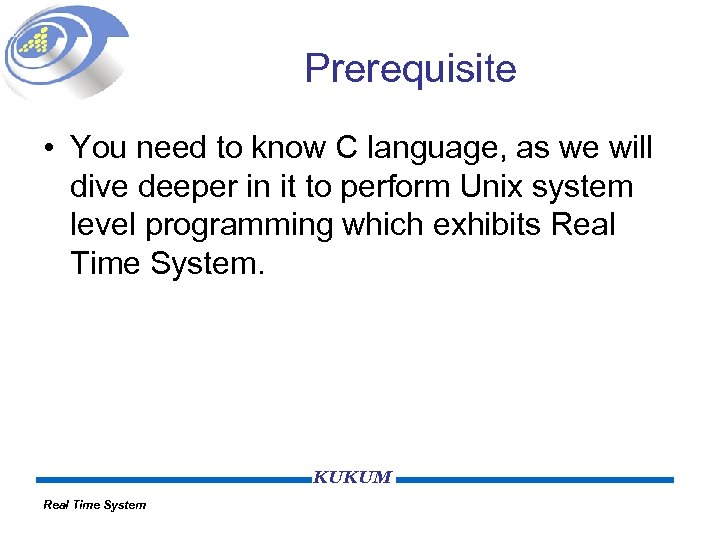 Prerequisite

• You need to know C language, as we will dive deeper in it to perform Unix system level programming which exhibits Real Time System.

KUKUM

Real Time System